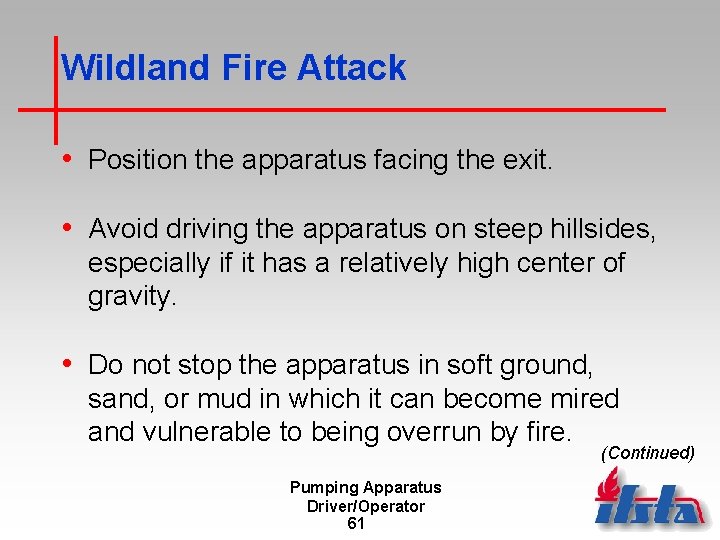 Wildland Fire Attack

• Position the apparatus facing the exit.

• Avoid driving the apparatus on steep hillsides, especially if it has a relatively high center of gravity.

• Do not stop the apparatus in soft ground, sand, or mud in which it can become mired and vulnerable to being overrun by fire.

(Continued)

Pumping Apparatus
Driver/Operator
61

ifsta